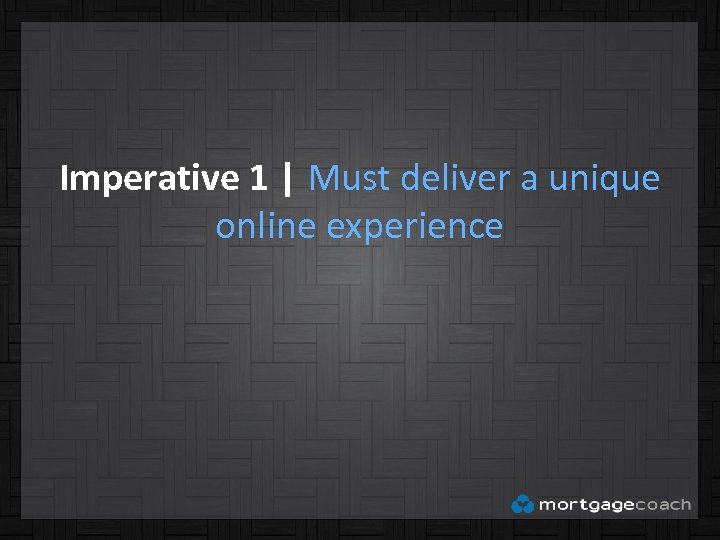 Imperative 1 | Must deliver a unique online experience

mortgagecoach